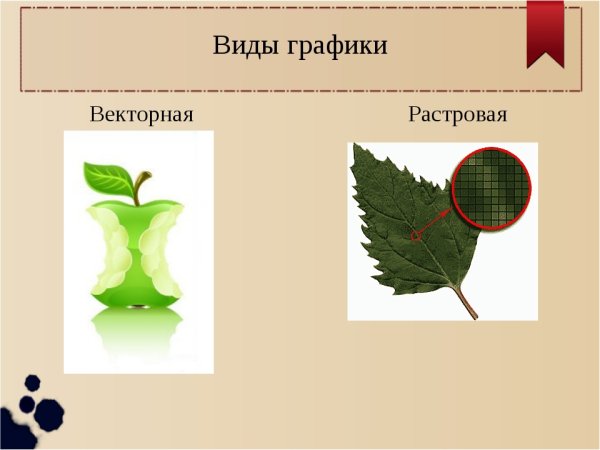 Виды графики

Векторная

Растровая